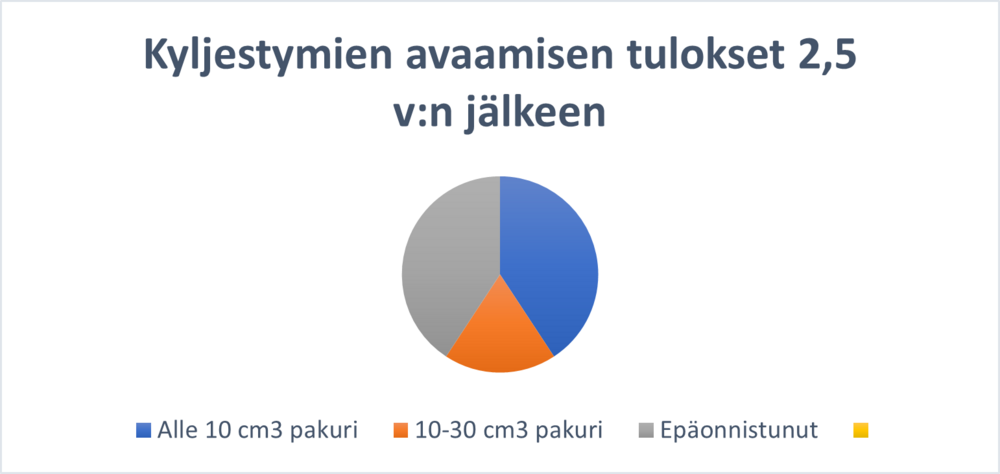 Kyljestymien avaamisen tulokset 2,5 v:n jälkeen

Alle 10 cm3 pakuri
10-30 cm3 pakuri
Epäonnistunut